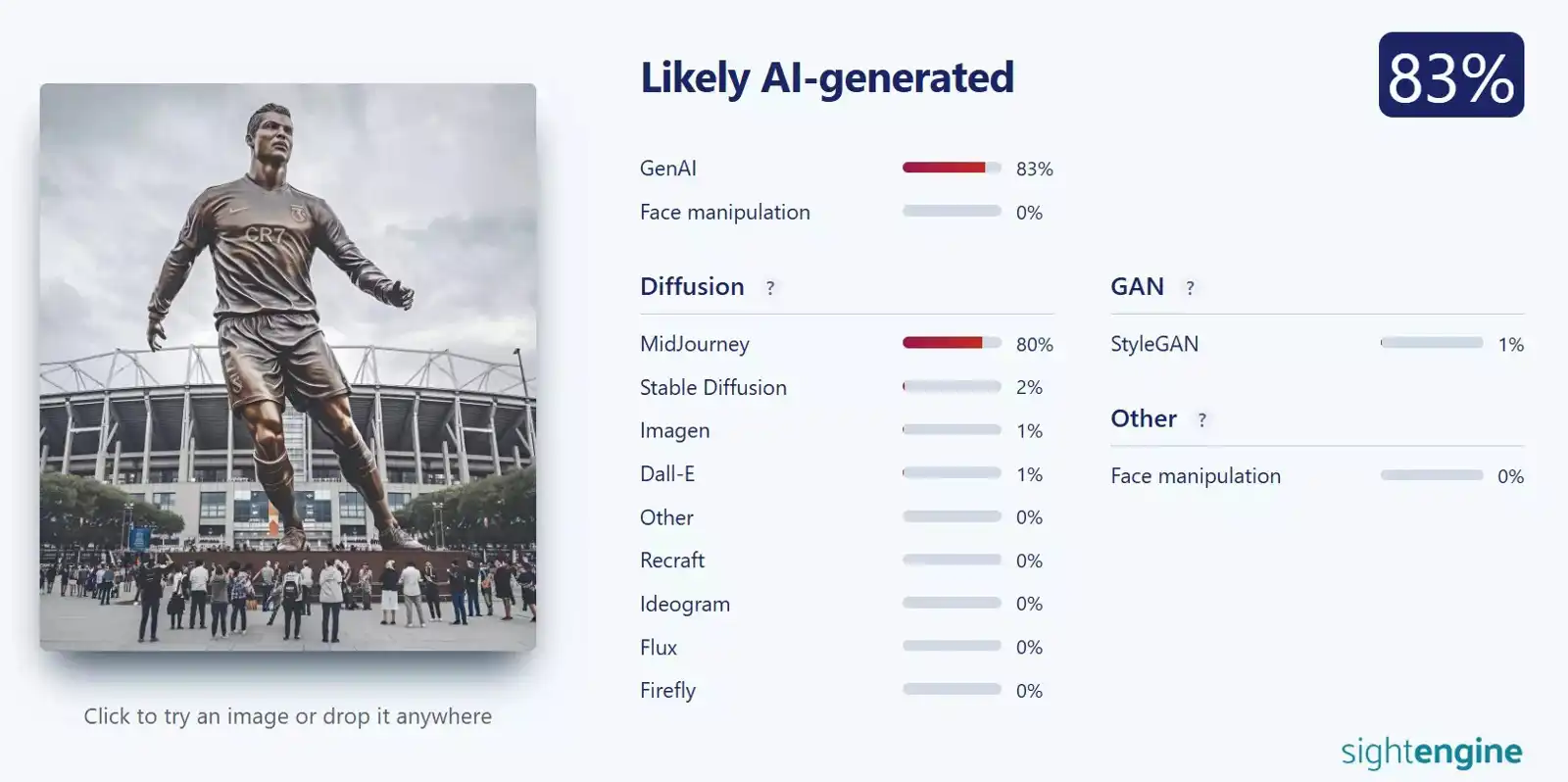 CR7

Click to try an image or drop it anywhere

Likely AI-generated

83%

GenAI 83%

Face manipulation 0%

Diffusion ?

MidJourney 80%

Stable Diffusion 2%

Imagen 1%

Dall-E 1%

Other 0%

Recraft 0%

Ideogram 0%

Flux 0%

Firefly 0%

GAN ?

StyleGAN 1%

Other ?

Face manipulation 0%

sightengine